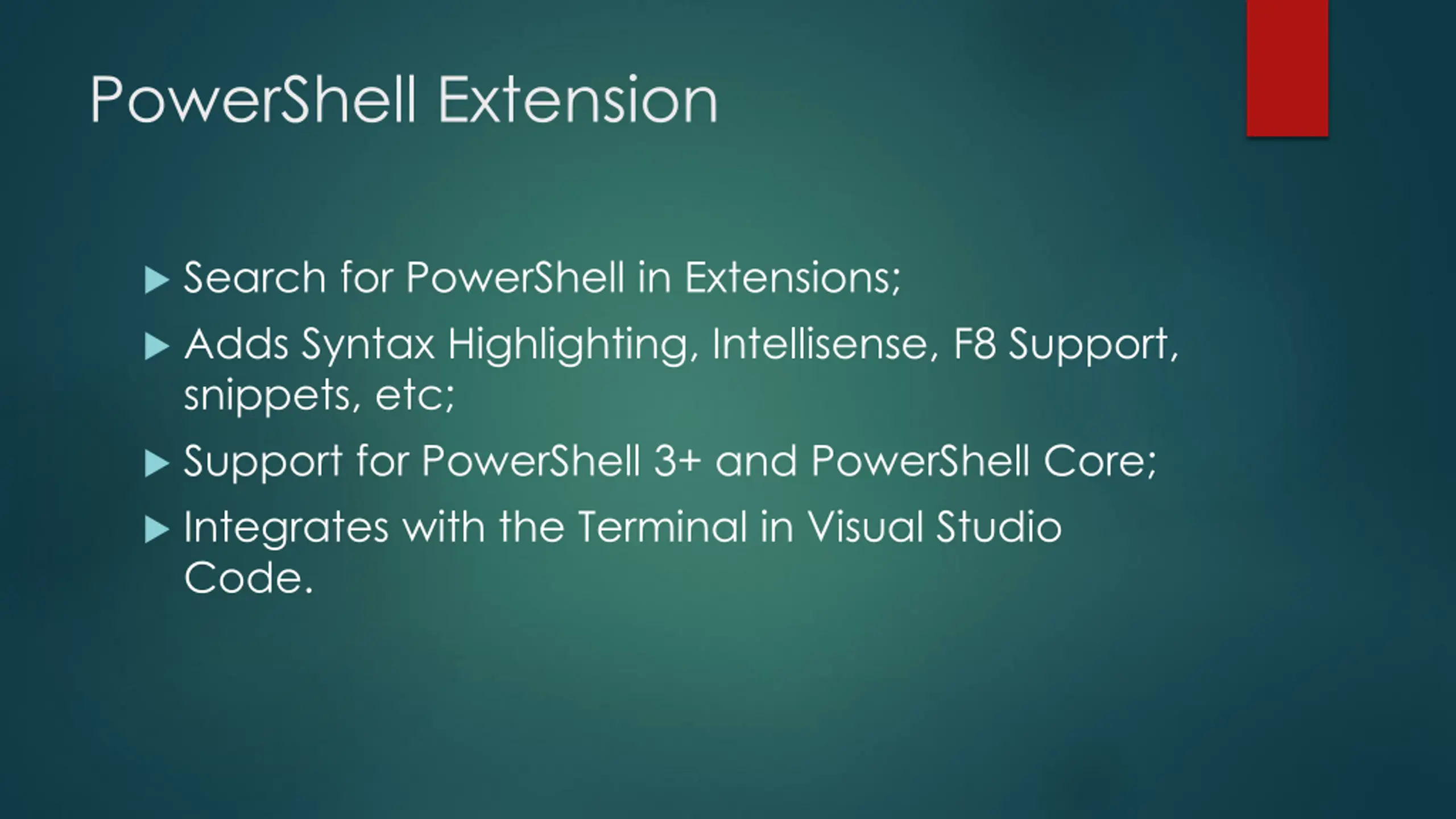 PowerShell Extension

▶ Search for PowerShell in Extensions;

▶ Adds Syntax Highlighting, Intellisense, F8 Support, snippets, etc;

▶ Support for PowerShell 3+ and PowerShell Core;

▶ Integrates with the Terminal in Visual Studio Code.